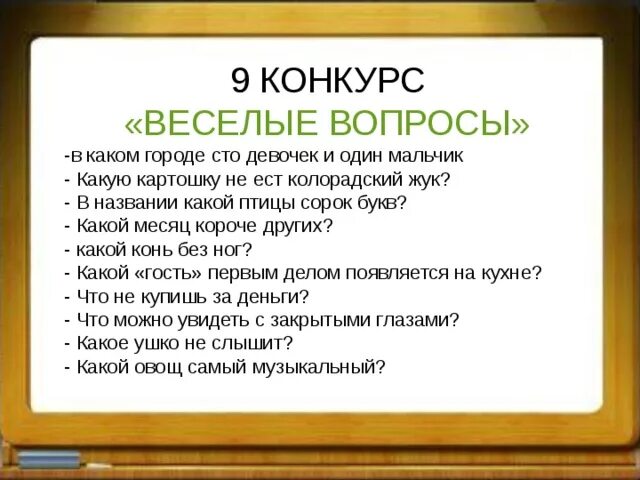 9 КОНКУРС
«ВЕСЕЛЫЕ ВОПРОСЫ»

-в каком городе сто девочек и один мальчик
- Какую картошку не ест колорадский жук?
- В названии какой птицы сорок букв?
- Какой месяц короче других?
- какой конь без ног?
- Какой «гость» первым делом появляется на кухне?
- Что не купишь за деньги?
- Что можно увидеть с закрытыми глазами?
- Какое ушко не слышит?
- Какой овощ самый музыкальный?